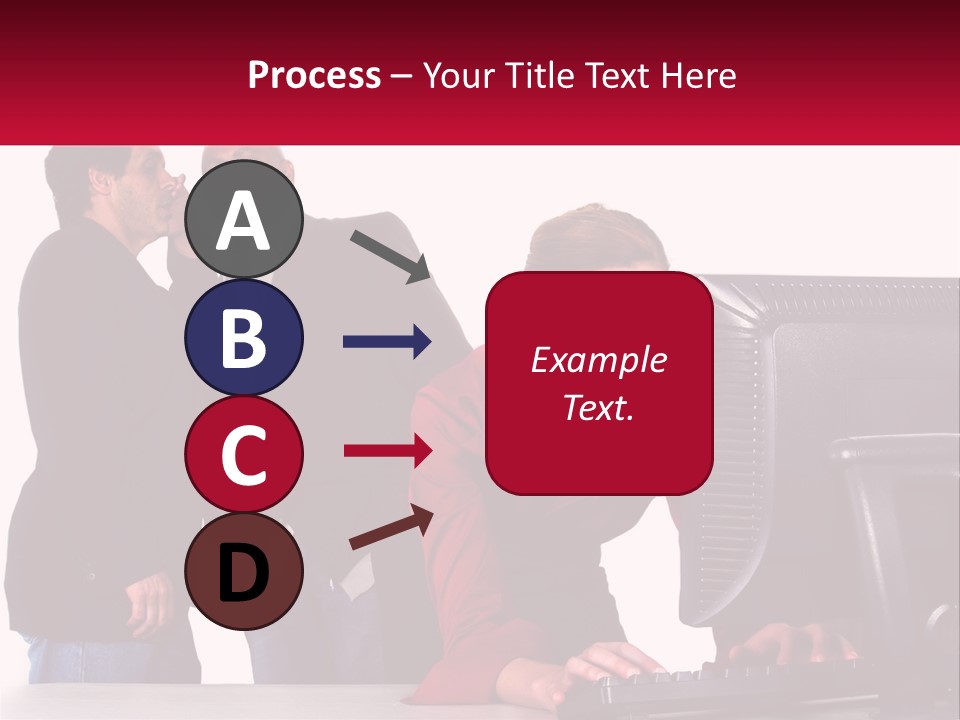 Process – Your Title Text Here

A

B

C

D

Example Text.